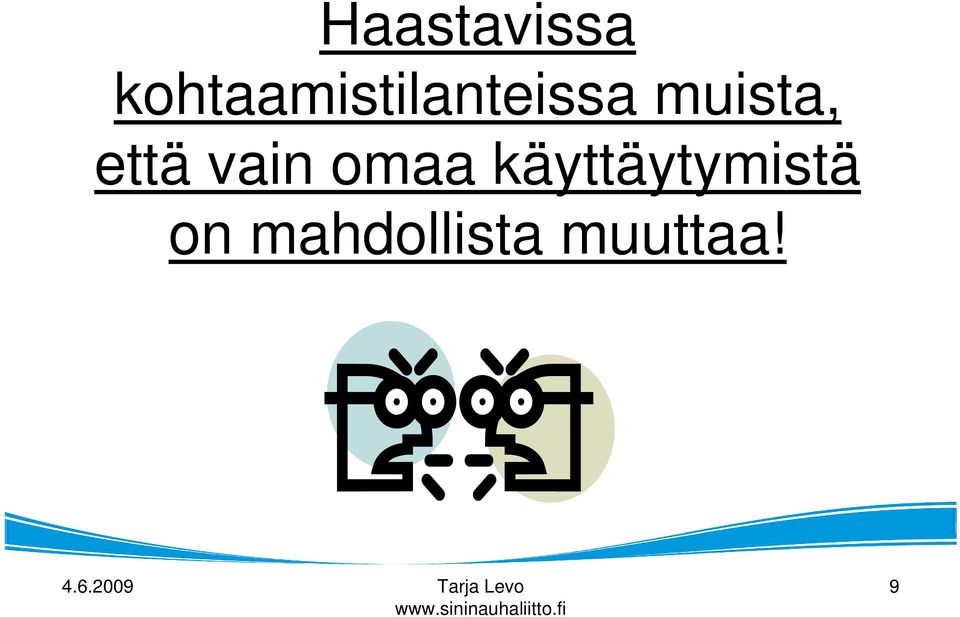 Haastavissa kohtaamistilanteissa muista, että vain omaa käyttäytymistä on mahdollista muuttaa!

4.6.2009

Tarja Levo
www.sininauhaliitto.fi

9